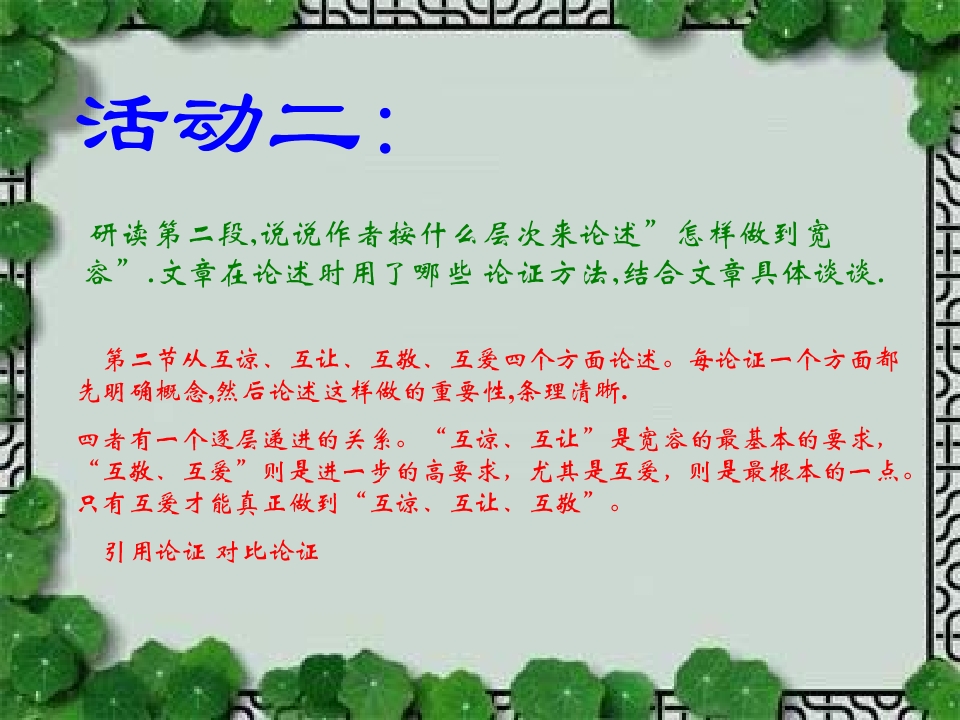 活动二:

研读第二段,说说作者按什么层次来论述”怎样做到宽容”.文章在论述时用了哪些 论证方法,结合文章具体谈谈.

第二节从互谅、互让、互敬、互爱四个方面论述。每论证一个方面都先明确概念,然后论述这样做的重要性,条理清晰.

四者有一个逐层递进的关系。“互谅、互让”是宽容的最基本的要求,“互敬、互爱”则是进一步的高要求,尤其是互爱,则是最根本的一点。只有互爱才能真正做到“互谅、互让、互敬”。

引用论证 对比论证